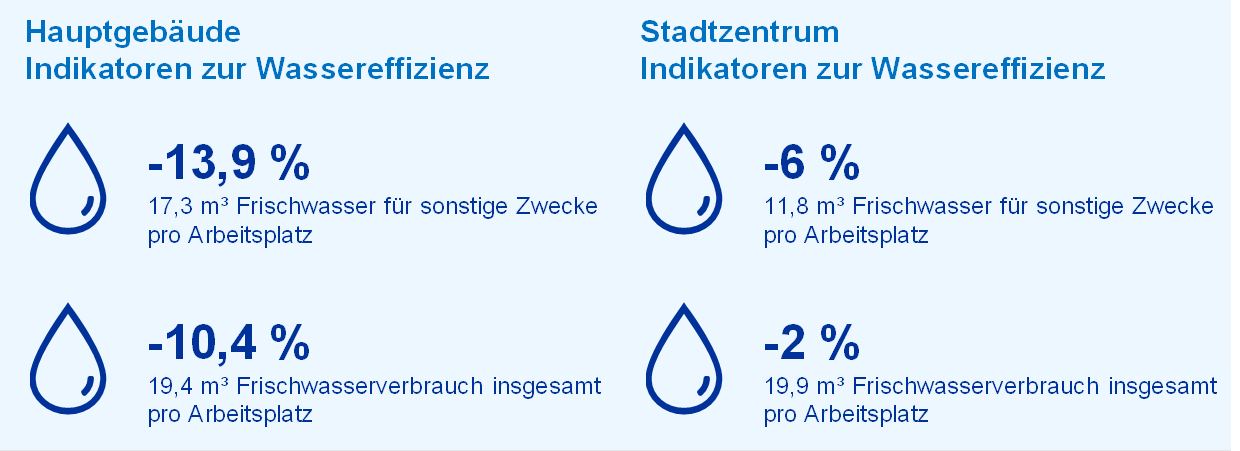 Hauptgebäude
Indikatoren zur Wassereffizienz

-13,9 %
17,3 m³ Frischwasser für sonstige Zwecke pro Arbeitsplatz

-10,4 %
19,4 m³ Frischwasserverbrauch insgesamt pro Arbeitsplatz

Stadtzentrum
Indikatoren zur Wassereffizienz

-6 %
11,8 m³ Frischwasser für sonstige Zwecke pro Arbeitsplatz

-2 %
19,9 m³ Frischwasserverbrauch insgesamt pro Arbeitsplatz